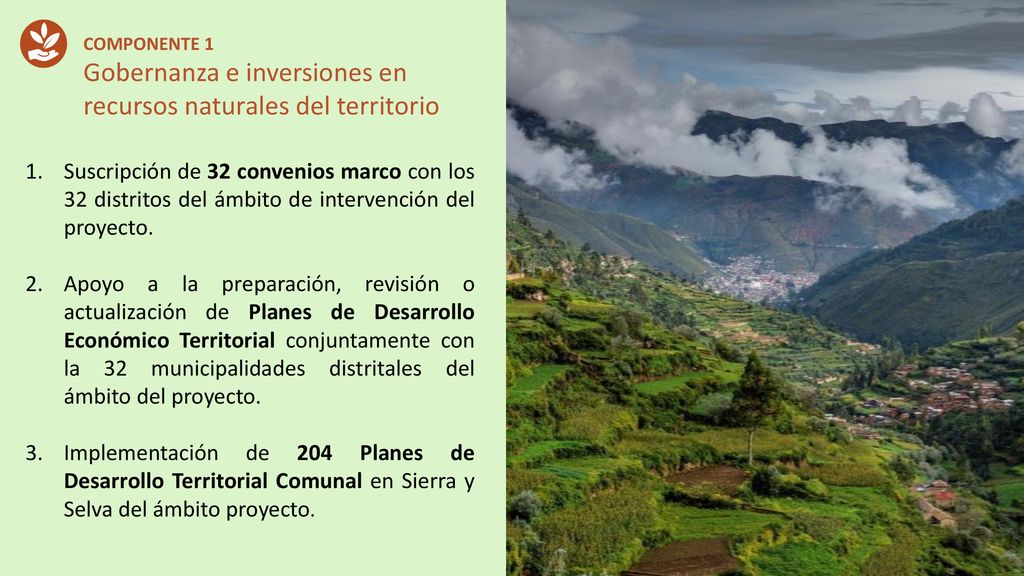 COMPONENTE 1
Gobernanza e inversiones en recursos naturales del territorio

1. Suscripción de 32 convenios marco con los 32 distritos del ámbito de intervención del proyecto.

2. Apoyo a la preparación, revisión o actualización de Planes de Desarrollo Económico Territorial conjuntamente con la 32 municipalidades distritales del ámbito del proyecto.

3. Implementación de 204 Planes de Desarrollo Territorial Comunal en Sierra y Selva del ámbito proyecto.